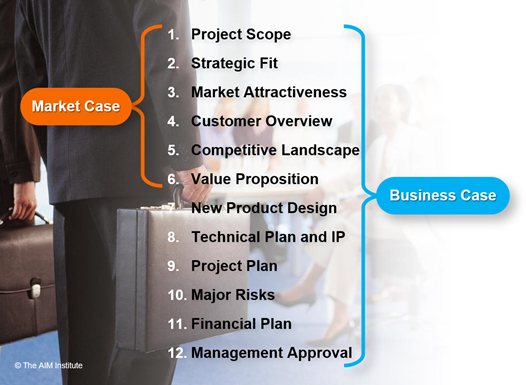 Market Case

1. Project Scope
2. Strategic Fit
3. Market Attractiveness
4. Customer Overview
5. Competitive Landscape
6. Value Proposition
7. New Product Design
8. Technical Plan and IP
9. Project Plan
10. Major Risks
11. Financial Plan
12. Management Approval

Business Case

© The AIM Institute